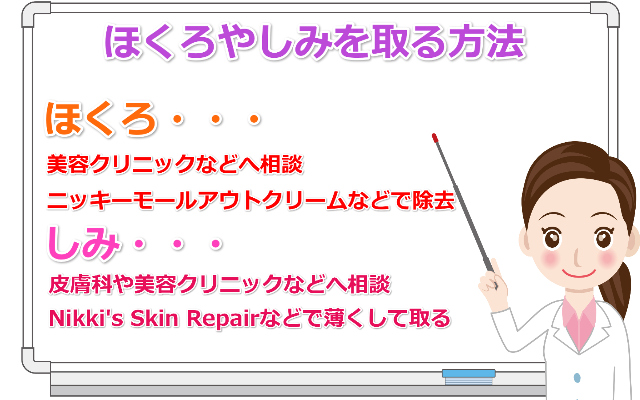 ほくろやしみを取る方法

ほくろ・・・

美容クリニックなどへ相談

ニッキーモールアウトクリームなどで除去

しみ・・・

皮膚科や美容クリニックなどへ相談

Nikki's Skin Repairなどで薄くして取る